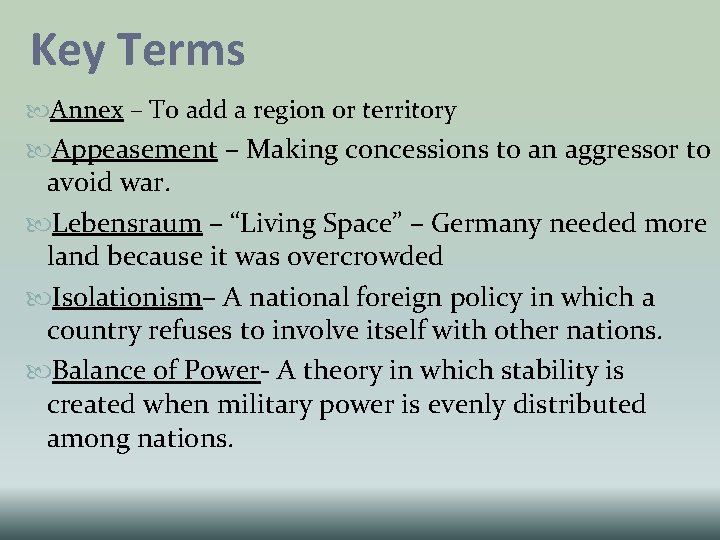 Key Terms

Annex – To add a region or territory

Appeasement – Making concessions to an aggressor to avoid war.

Lebensraum – “Living Space” – Germany needed more land because it was overcrowded

Isolationism– A national foreign policy in which a country refuses to involve itself with other nations.

Balance of Power- A theory in which stability is created when military power is evenly distributed among nations.